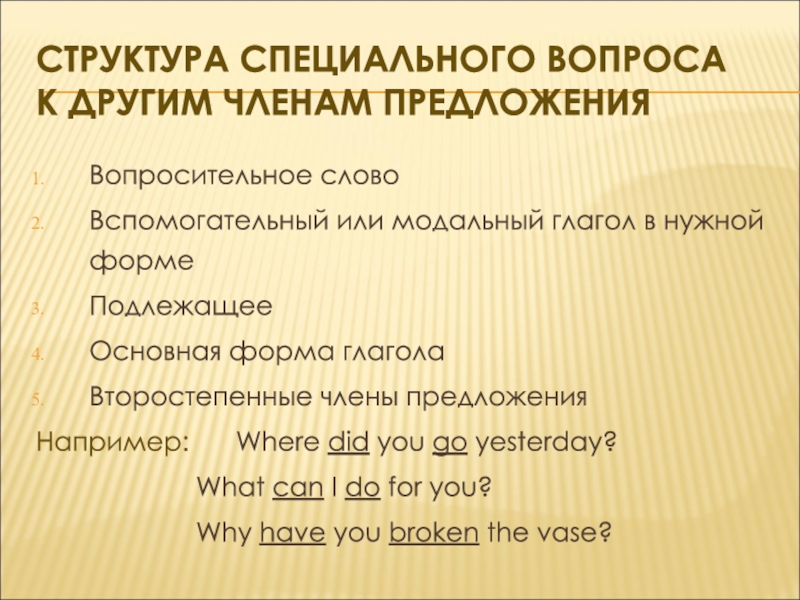 СТРУКТУРА СПЕЦИАЛЬНОГО ВОПРОСА К ДРУГИМ ЧЛЕНАМ ПРЕДЛОЖЕНИЯ

1. Вопросительное слово
2. Вспомогательный или модальный глагол в нужной форме
3. Подлежащее
4. Основная форма глагола
5. Второстепенные члены предложения

Например: Where did you go yesterday?
What can I do for you?
Why have you broken the vase?